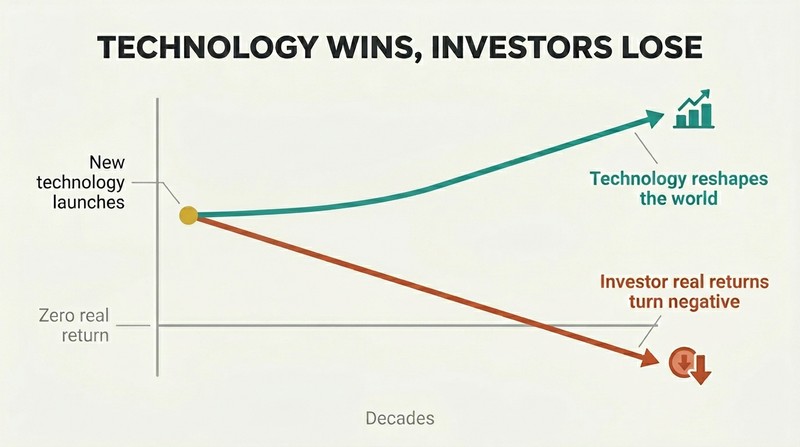 TECHNOLOGY WINS, INVESTORS LOSE

New technology launches

Technology reshapes the world

Investor real returns turn negative

Zero real return

Decades